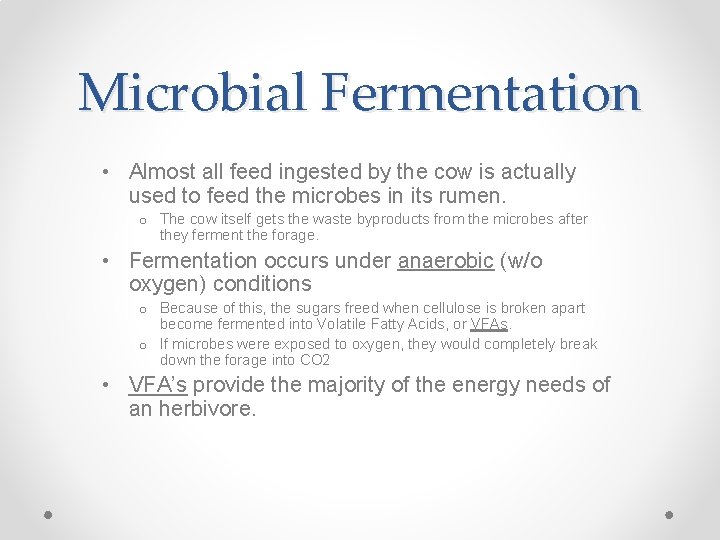 Microbial Fermentation

• Almost all feed ingested by the cow is actually used to feed the microbes in its rumen.
  o The cow itself gets the waste byproducts from the microbes after they ferment the forage.

• Fermentation occurs under anaerobic (w/o oxygen) conditions
  o Because of this, the sugars freed when cellulose is broken apart become fermented into Volatile Fatty Acids, or VFAs.
  o If microbes were exposed to oxygen, they would completely break down the forage into CO2

• VFA's provide the majority of the energy needs of an herbivore.